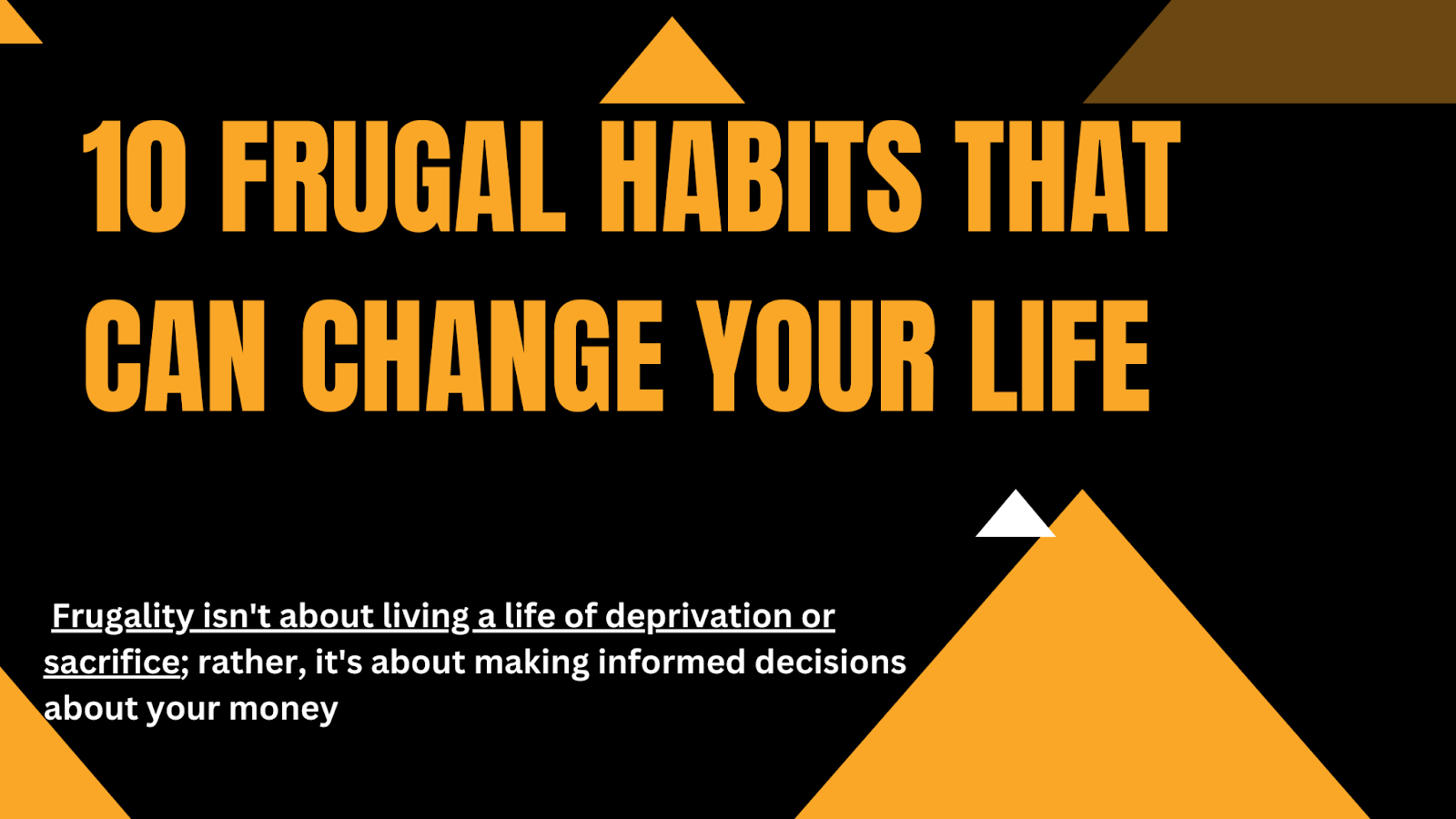 10 FRUGAL HABITS THAT CAN CHANGE YOUR LIFE

Frugality isn't about living a life of deprivation or sacrifice; rather, it's about making informed decisions about your money